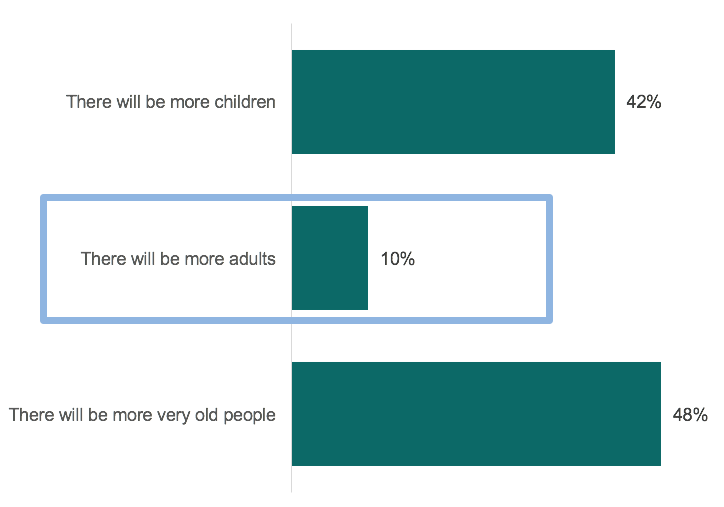 There will be more children 42%

There will be more adults 10%

There will be more very old people 48%